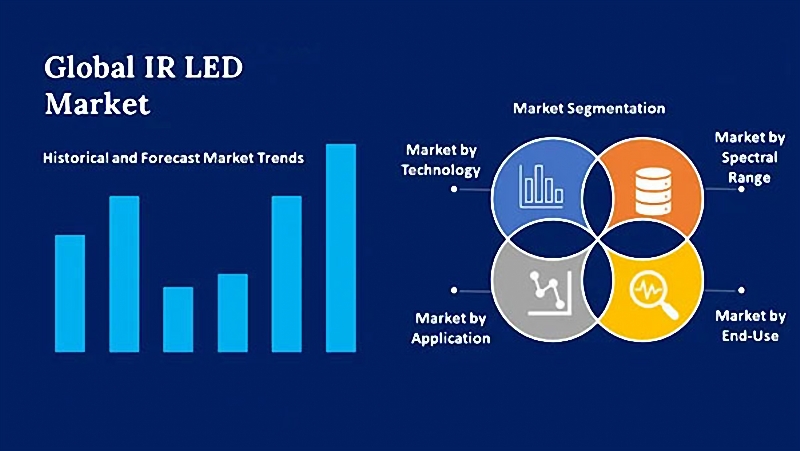 Global IR LED Market

Historical and Forecast Market Trends

Market Segmentation

Market by Technology

Market by Spectral Range

Market by Application

Market by End-Use